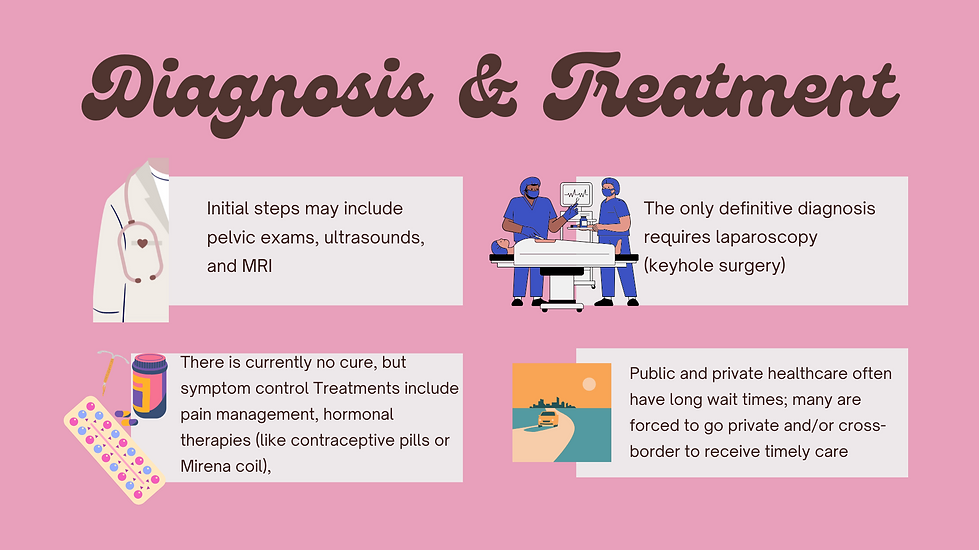 Diagnosis & Treatment

Initial steps may include pelvic exams, ultrasounds, and MRI

The only definitive diagnosis requires laparoscopy (keyhole surgery)

There is currently no cure, but symptom control Treatments include pain management, hormonal therapies (like contraceptive pills or Mirena coil),

Public and private healthcare often have long wait times; many are forced to go private and/or cross-border to receive timely care